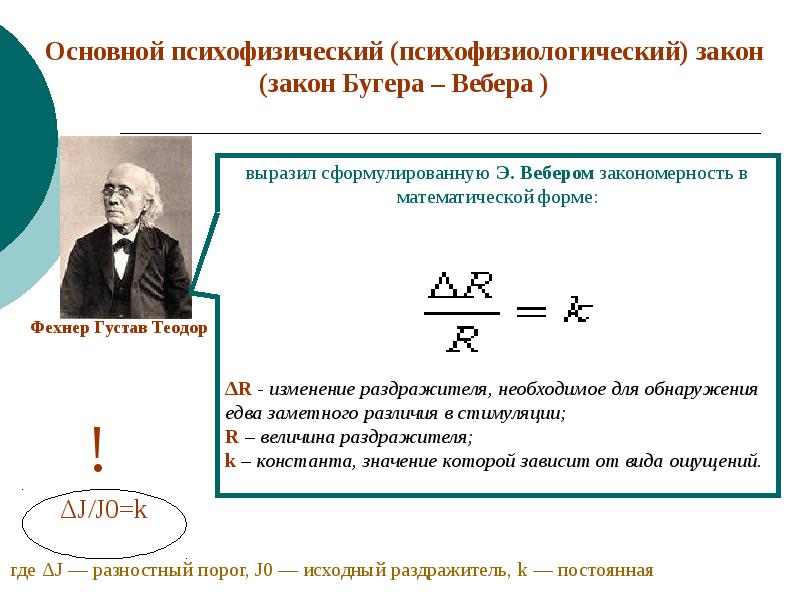 Основной психофизический (психофизиологический) закон (закон Бугера – Вебера )

Фехнер Густав Теодор

выразил сформулированную Э. Вебером закономерность в математической форме:

$\frac{\Delta R}{R} = k$

ΔR - изменение раздражителя, необходимое для обнаружения едва заметного различия в стимуляции;
R – величина раздражителя;
k – константа, значение которой зависит от вида ощущений.

!

ΔJ/J0=k

где ΔJ — разностный порог, J0 — исходный раздражитель, k — постоянная